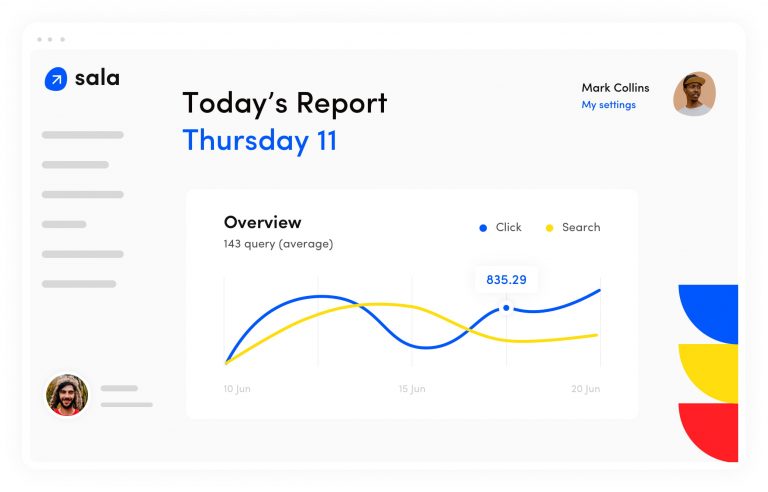 sala

Today's Report
Thursday 11

Mark Collins
My settings

Overview
143 query (average)

Click
Search

835.29

10 Jun
15 Jun
20 Jun